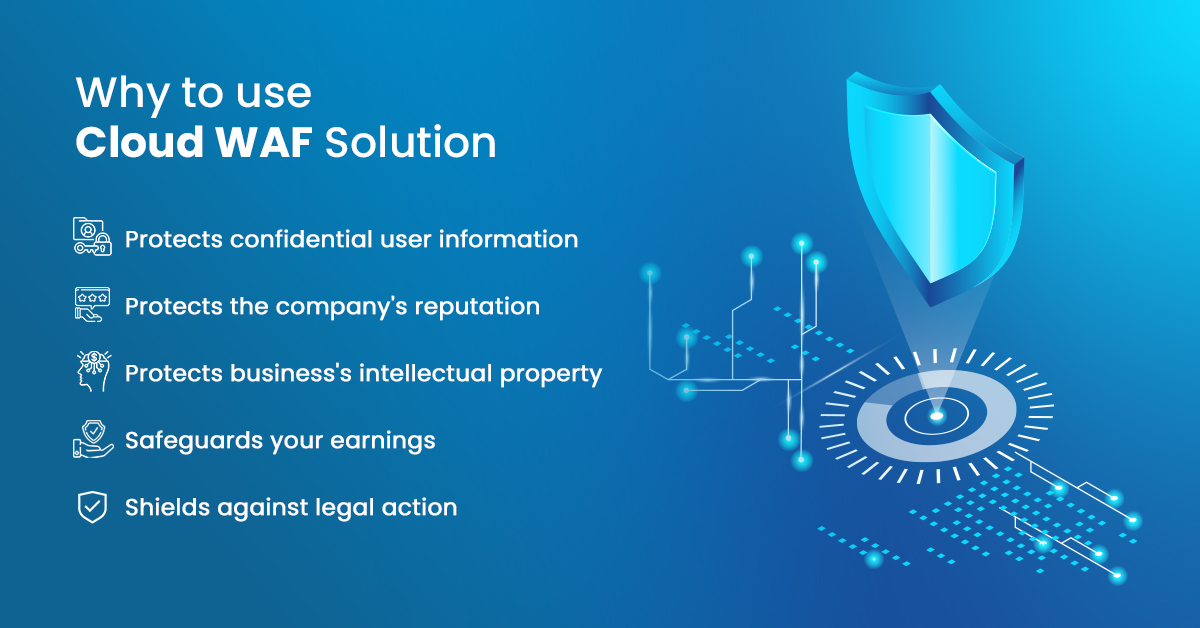 Why to use
Cloud WAF Solution

Protects confidential user information

Protects the company's reputation

Protects business's intellectual property

Safeguards your earnings

Shields against legal action